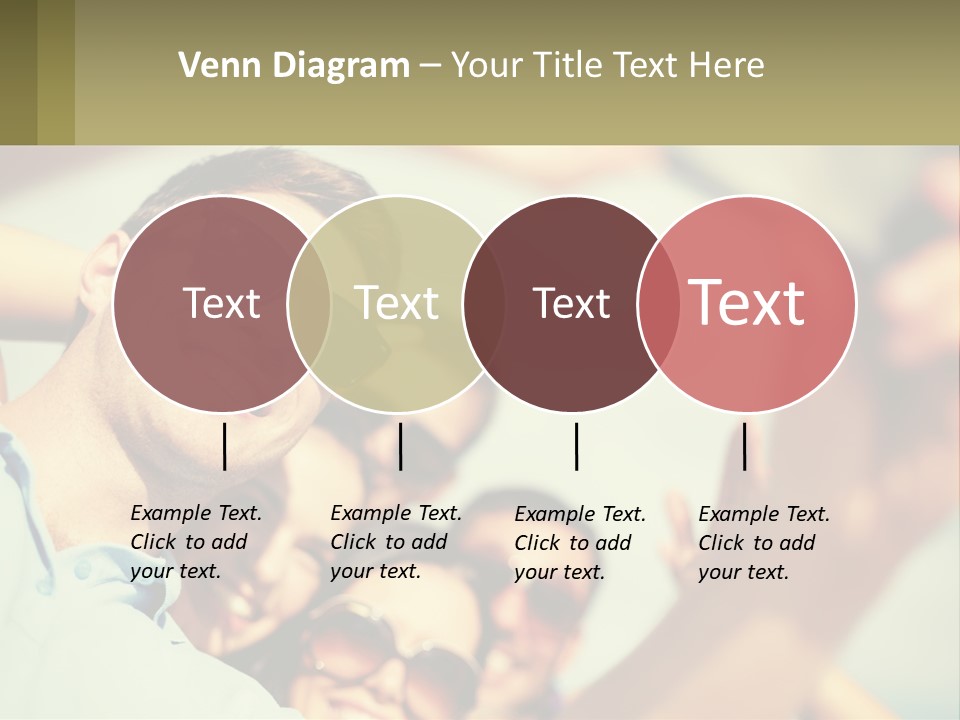 Venn Diagram – Your Title Text Here

Text

Text

Text

Text

Example Text. Click to add your text.

Example Text. Click to add your text.

Example Text. Click to add your text.

Example Text. Click to add your text.